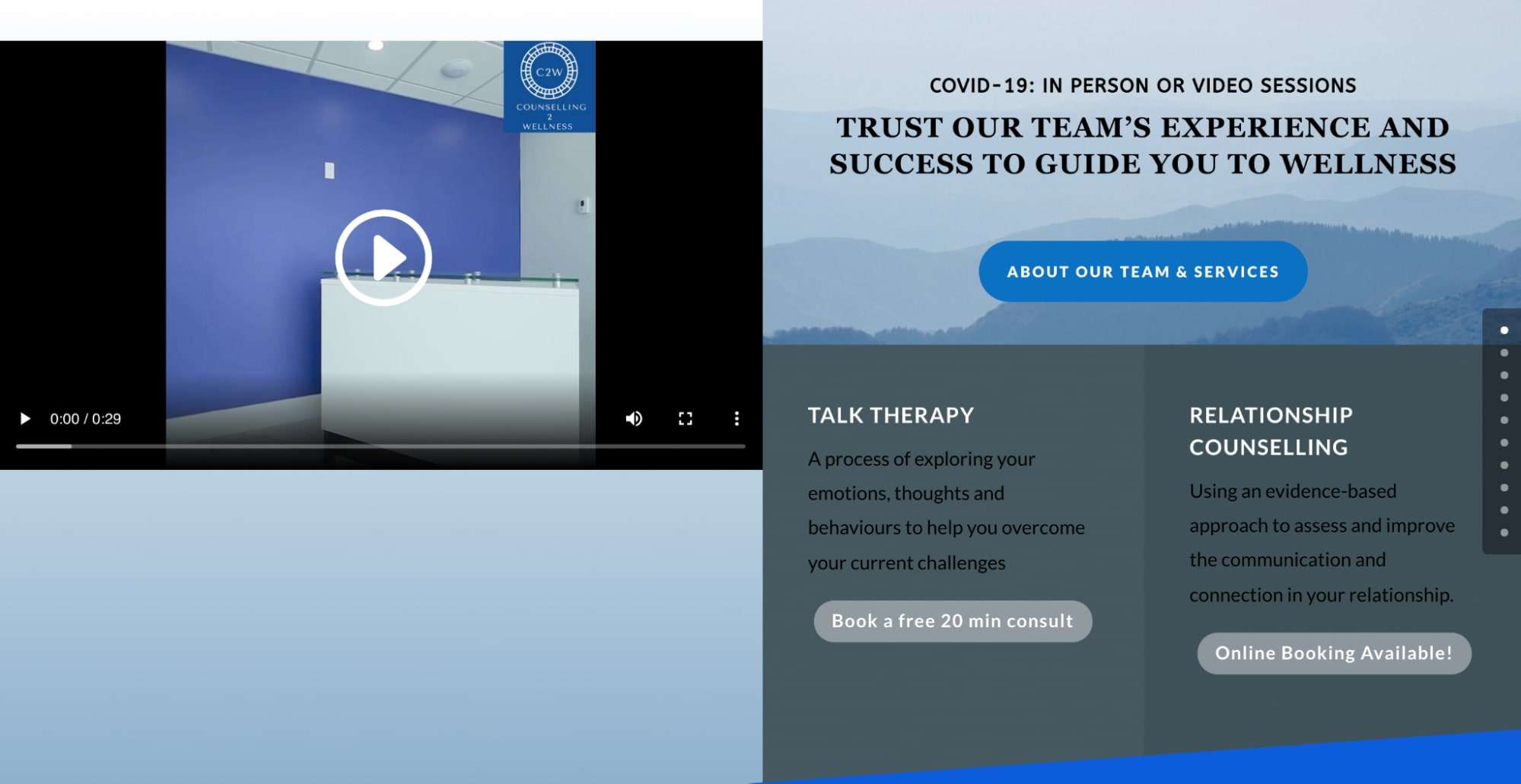 C2W
COUNSELLING
2
WELLNESS

0:00 / 0:29

COVID-19: IN PERSON OR VIDEO SESSIONS

TRUST OUR TEAM'S EXPERIENCE AND SUCCESS TO GUIDE YOU TO WELLNESS

ABOUT OUR TEAM & SERVICES

TALK THERAPY

A process of exploring your emotions, thoughts and behaviours to help you overcome your current challenges

Book a free 20 min consult

RELATIONSHIP COUNSELLING

Using an evidence-based approach to assess and improve the communication and connection in your relationship.

Online Booking Available!